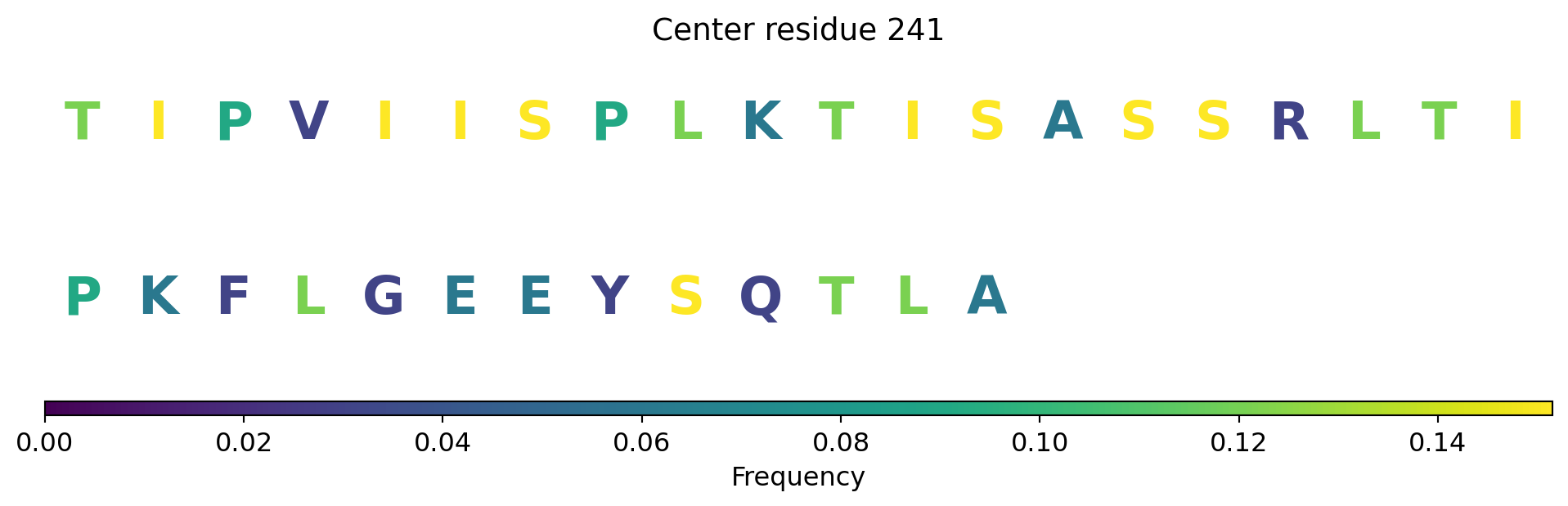 Center residue 241

T I P V I I S P L K T I S A S S R L T I

P K F L G E E Y S Q T L A

0.00 0.02 0.04 0.06 0.08 0.10 0.12 0.14

Frequency